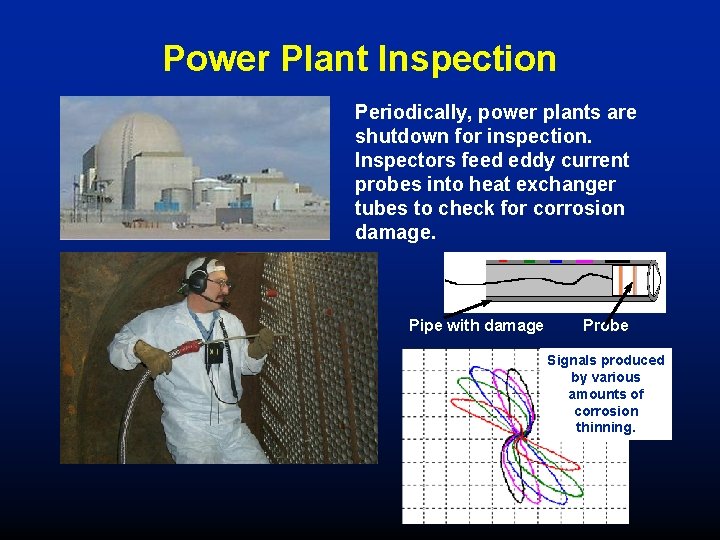 Power Plant Inspection

Periodically, power plants are shutdown for inspection. Inspectors feed eddy current probes into heat exchanger tubes to check for corrosion damage.

Pipe with damage

Probe

Signals produced by various amounts of corrosion thinning.